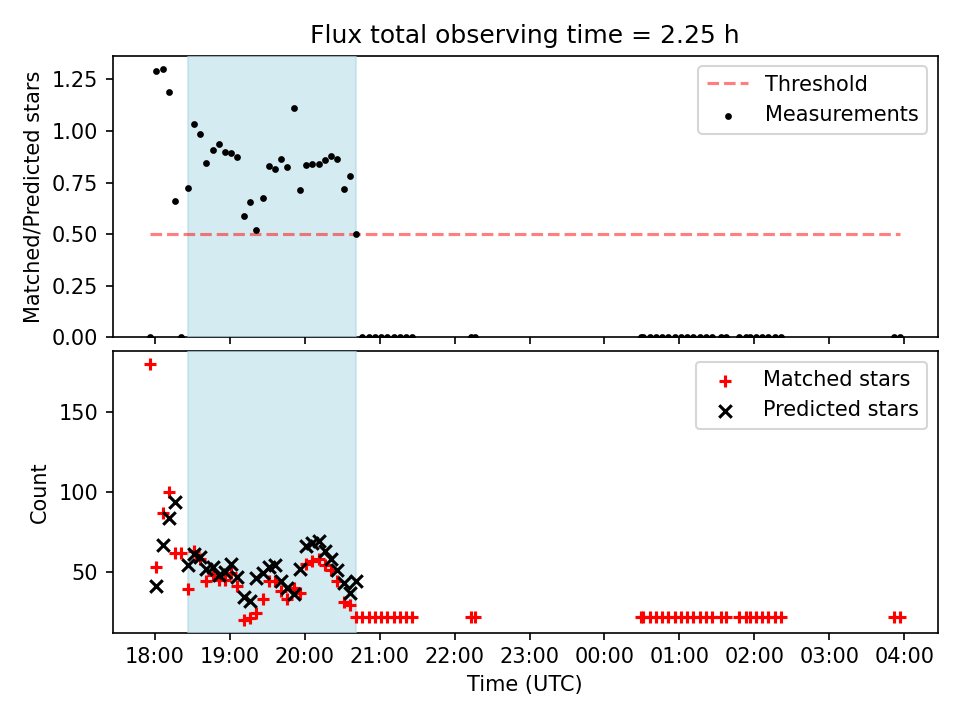 Flux total observing time = 2.25 h

Matched/Predicted stars

1.25
1.00
0.75
0.50
0.25
0.00

Threshold
Measurements

Count

150
100
50

Matched stars
Predicted stars

18:00
19:00
20:00
21:00
22:00
23:00
00:00
01:00
02:00
03:00
04:00

Time (UTC)